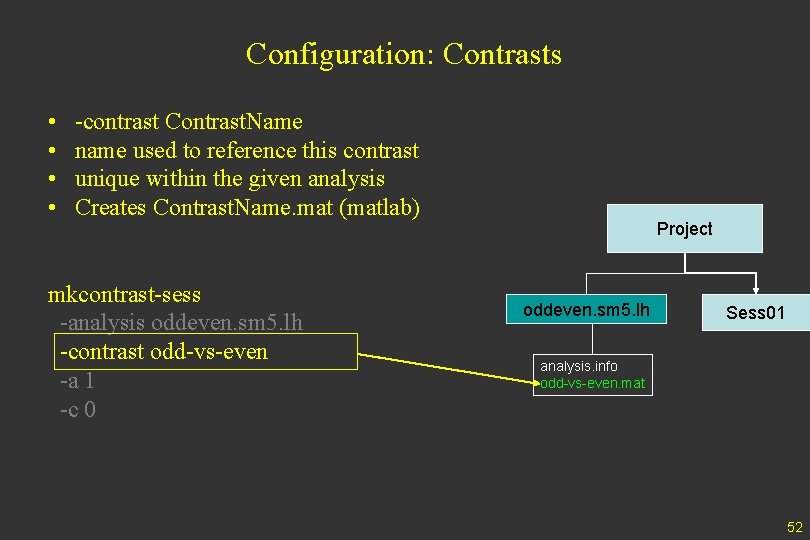 Configuration: Contrasts

• -contrast ContrastName
• name used to reference this contrast
• unique within the given analysis
• Creates ContrastName.mat (matlab)

mkcontrast-sess
-analysis oddeven.sm5.lh
-contrast odd-vs-even
-a 1
-c 0

Project
oddeven.sm5.lh
Sess01
analysis.info
odd-vs-even.mat

52